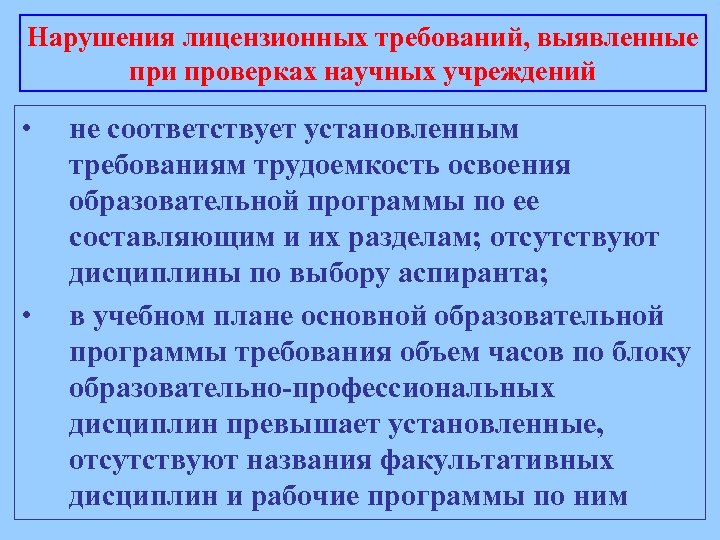 Нарушения лицензионных требований, выявленные при проверках научных учреждений

• не соответствует установленным требованиям трудоемкость освоения образовательной программы по ее составляющим и их разделам; отсутствуют дисциплины по выбору аспиранта;

• в учебном плане основной образовательной программы требования объем часов по блоку образовательно-профессиональных дисциплин превышает установленные, отсутствуют названия факультативных дисциплин и рабочие программы по ним